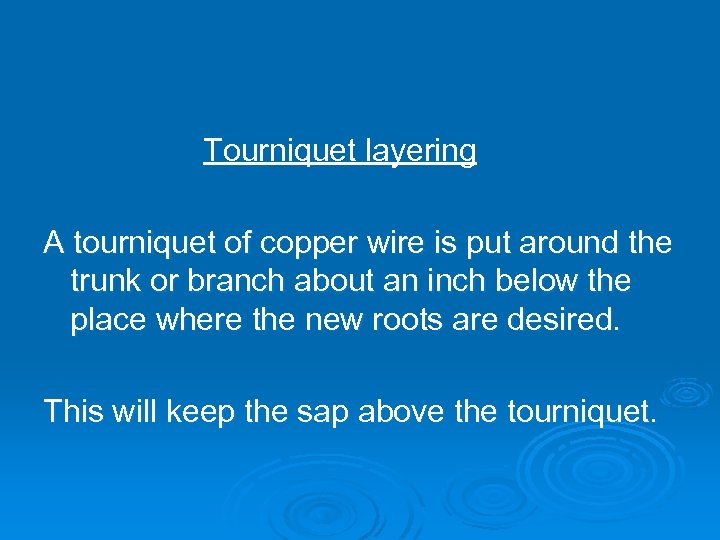 Tourniquet layering

A tourniquet of copper wire is put around the trunk or branch about an inch below the place where the new roots are desired.

This will keep the sap above the tourniquet.